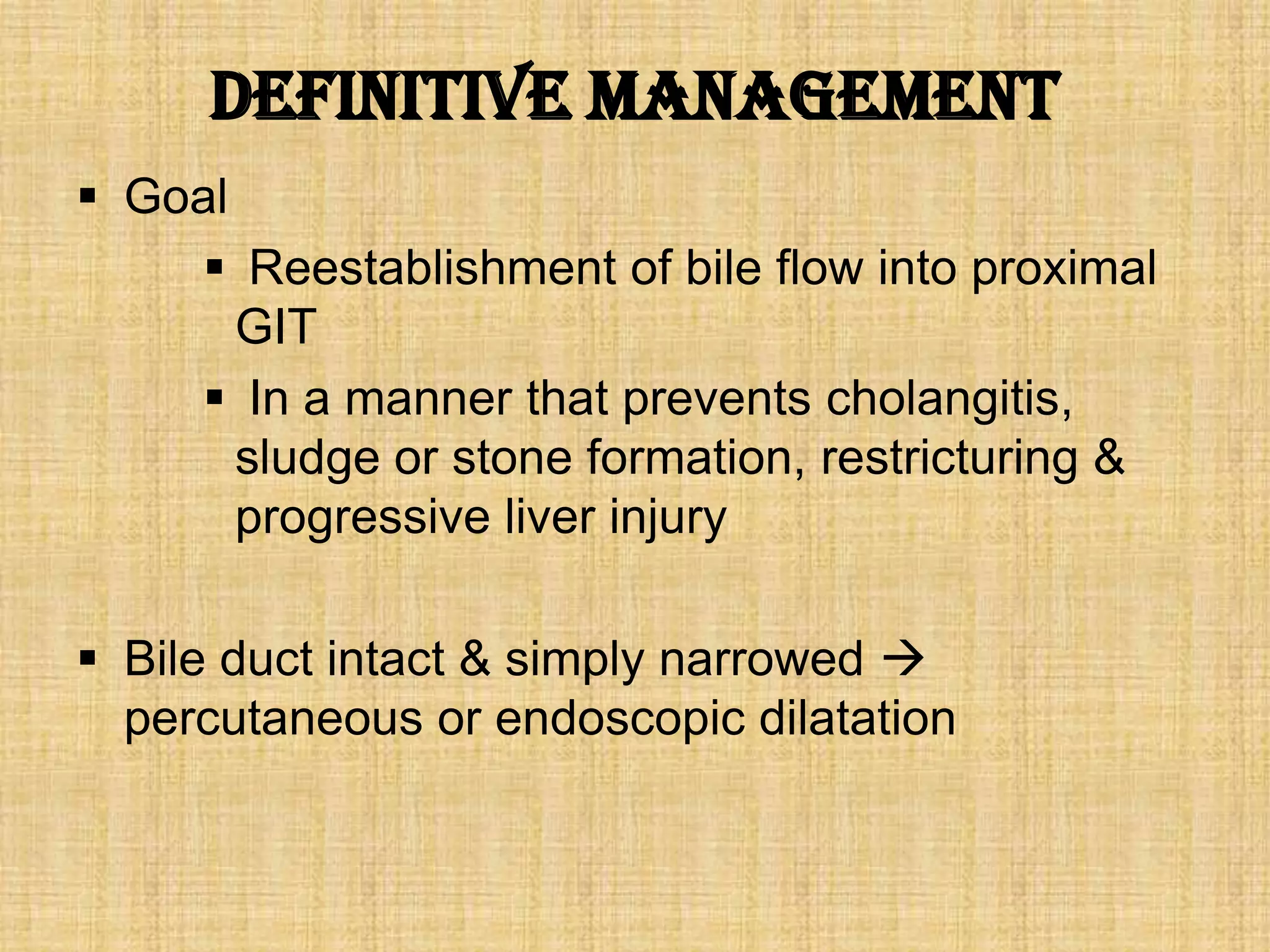 DEFINITIVE MANAGEMENT

▪ Goal

▪ Reestablishment of bile flow into proximal GIT

▪ In a manner that prevents cholangitis, sludge or stone formation, restricturing & progressive liver injury

▪ Bile duct intact & simply narrowed → percutaneous or endoscopic dilatation